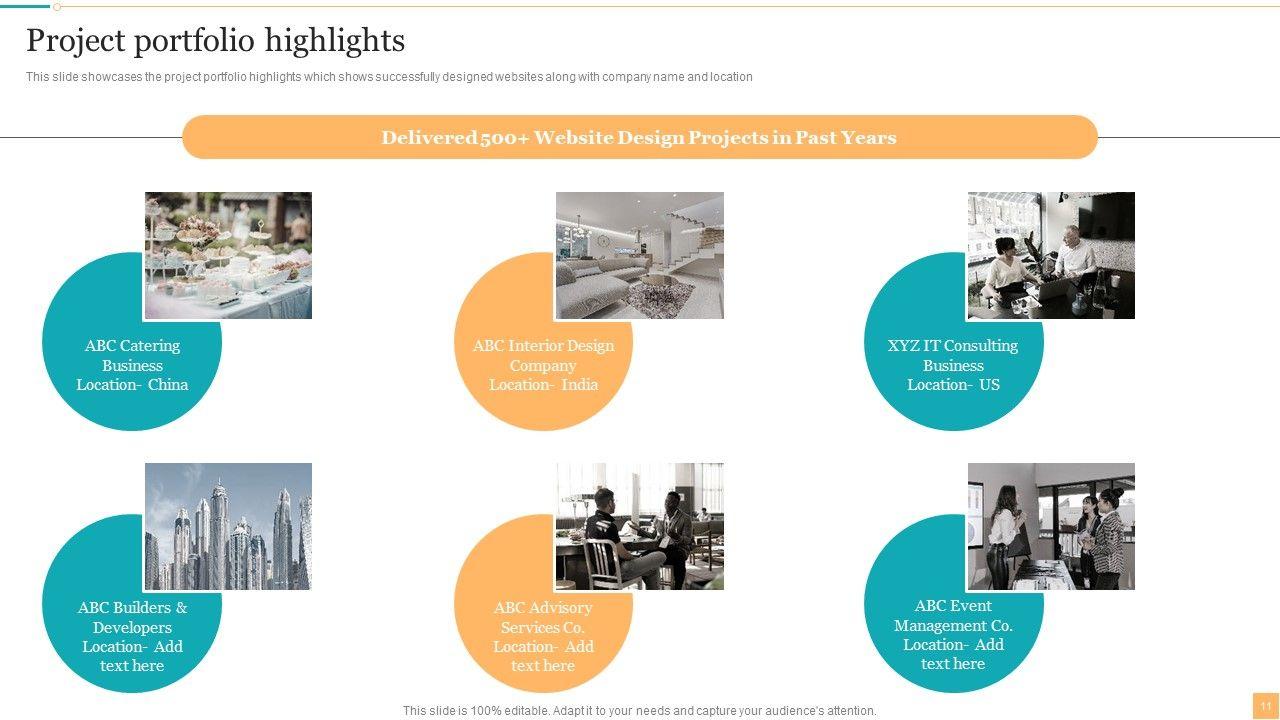 Project portfolio highlights

This slide showcases the project portfolio highlights which shows successfully designed websites along with company name and location

Delivered 500+ Website Design Projects in Past Years

ABC Catering Business Location- China

ABC Interior Design Company Location- India

XYZ IT Consulting Business Location- US

ABC Builders & Developers Location- Add text here

ABC Advisory Services Co. Location- Add text here

ABC Event Management Co. Location- Add text here

This slide is 100% editable. Adapt it to your needs and capture your audience's attention.

11